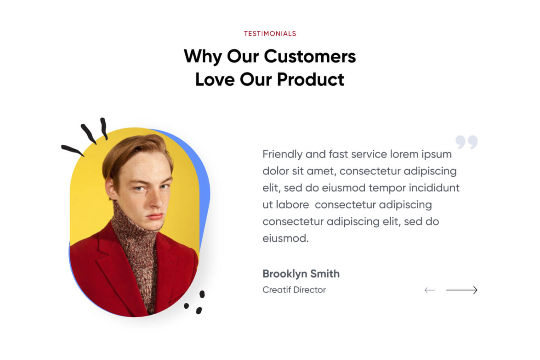 TESTIMONIALS

Why Our Customers Love Our Product

Friendly and fast service lorem ipsum dolor sit amet, consectetur adipiscing elit, sed do eiusmod tempor incididunt ut labore consectetur adipiscing consectetur adipiscing elit, sed do eiusmod.

Brooklyn Smith
Creatif Director